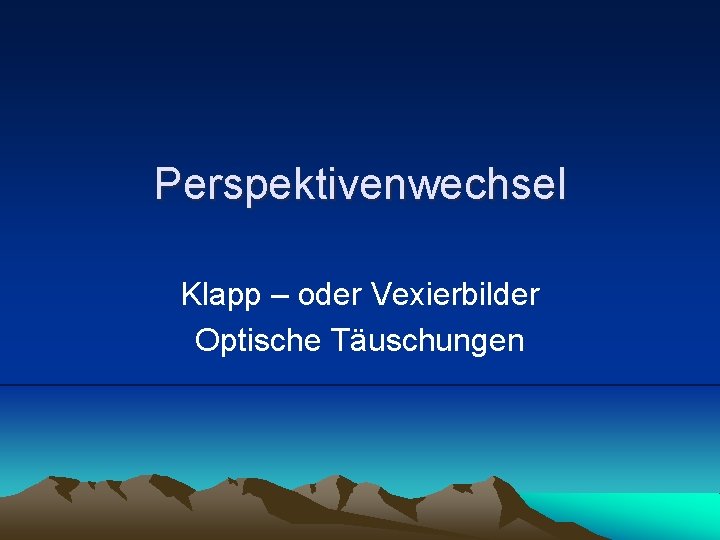 Perspektivenwechsel

Klapp – oder Vexierbilder
Optische Täuschungen